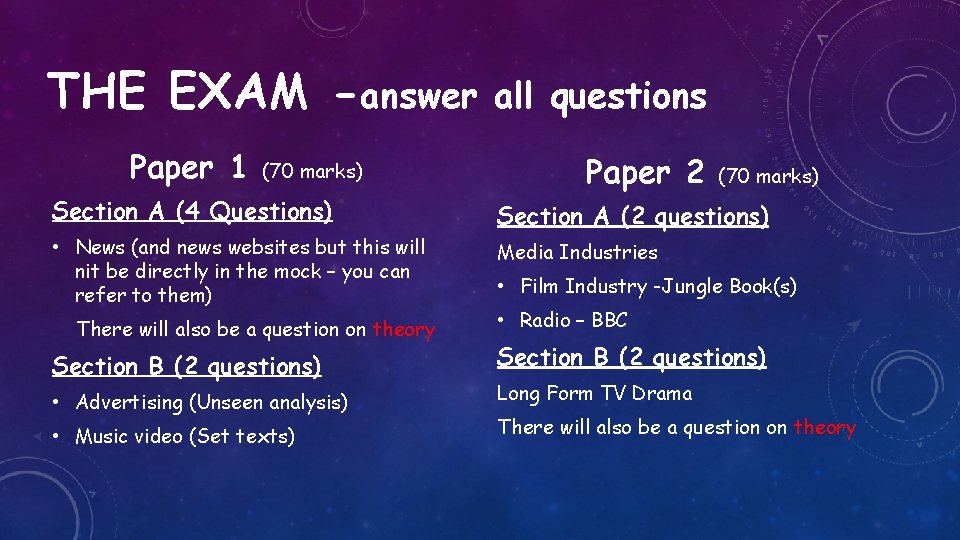 THE EXAM –answer all questions

Paper 1 (70 marks)

Section A (4 Questions)

• News (and news websites but this will nit be directly in the mock – you can refer to them)

There will also be a question on theory

Section B (2 questions)

• Advertising (Unseen analysis)

• Music video (Set texts)

Paper 2 (70 marks)

Section A (2 questions)

Media Industries

• Film Industry -Jungle Book(s)

• Radio – BBC

Section B (2 questions)

Long Form TV Drama

There will also be a question on theory